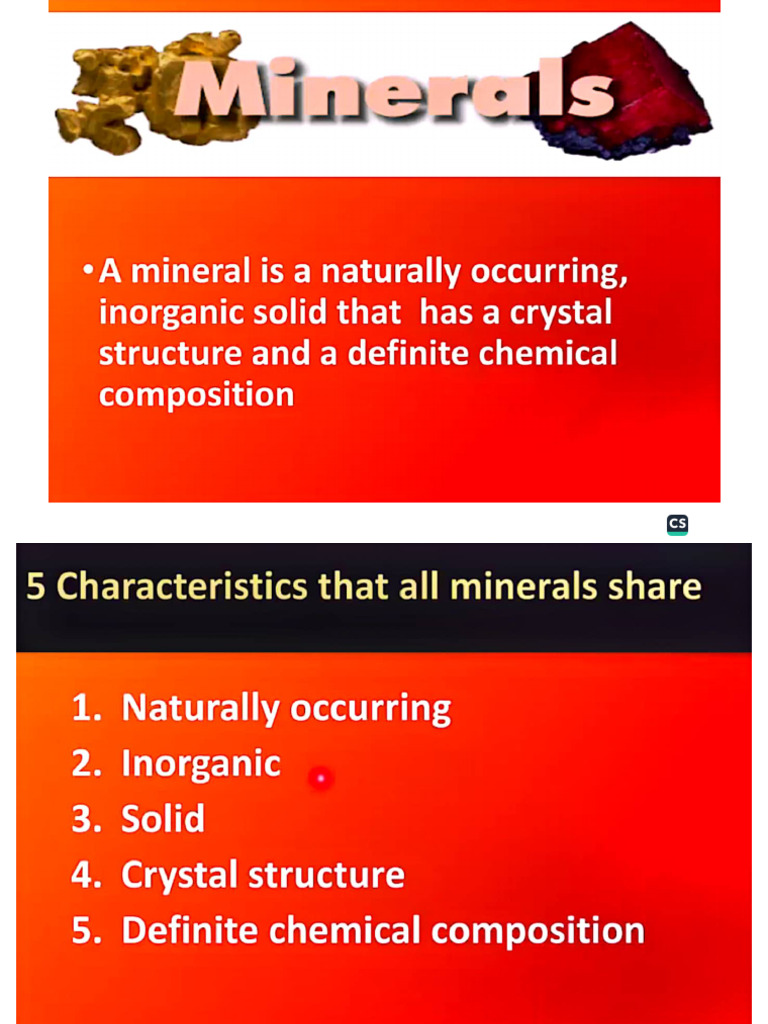 Minerals

• A mineral is a naturally occurring, inorganic solid that has a crystal structure and a definite chemical composition

CS

5 Characteristics that all minerals share

1. Naturally occurring
2. Inorganic
3. Solid
4. Crystal structure
5. Definite chemical composition